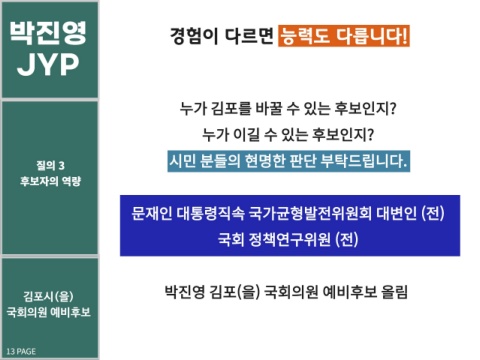 박진영
JYP

질의 3
후보자의 역량

김포시(을)
국회의원 예비후보

13 PAGE

경험이 다르면 능력도 다릅니다!

누가 김포를 바꿀 수 있는 후보인지?
누가 이길 수 있는 후보인지?
시민 분들의 현명한 판단 부탁드립니다.

문재인 대통령직속 국가균형발전위원회 대변인 (전)
국회 정책연구위원 (전)

박진영 김포(을) 국회의원 예비후보 올림